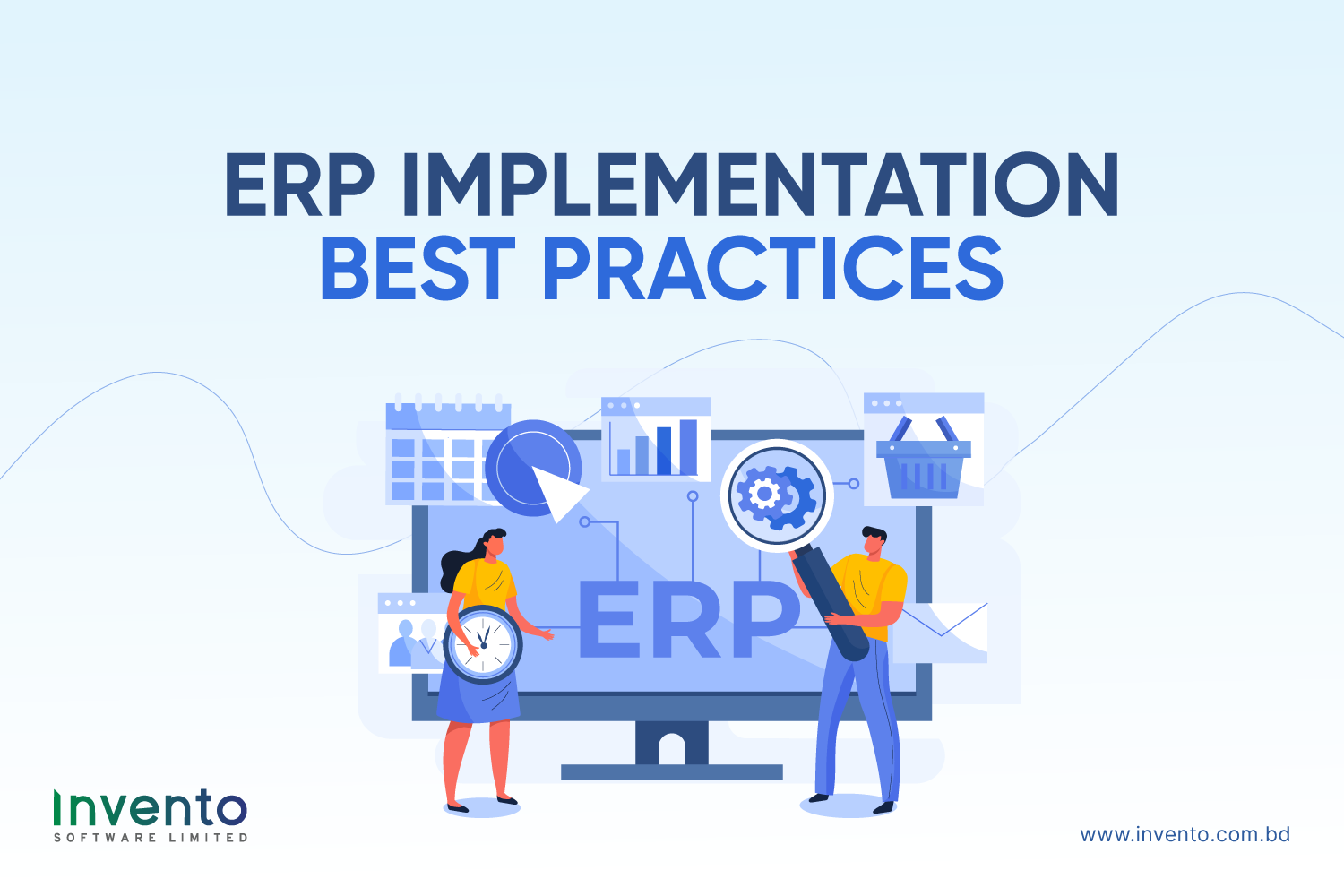 ERP IMPLEMENTATION
BEST PRACTICES

ERP

Invento
SOFTWARE LIMITED

www.invento.com.bd